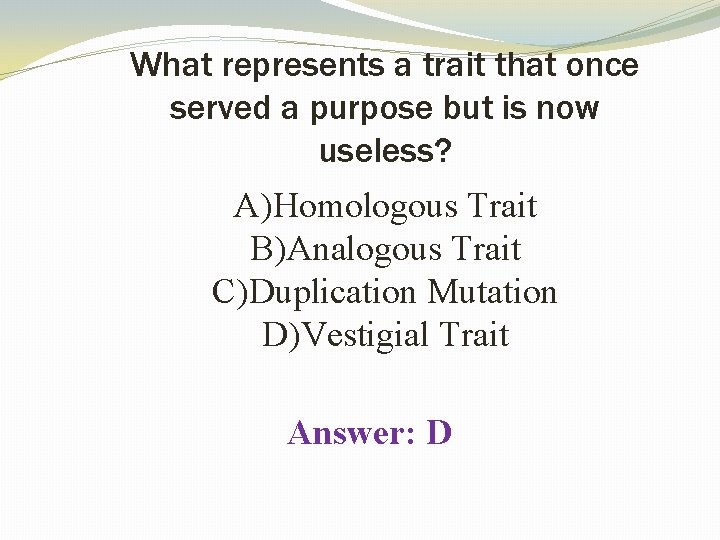 What represents a trait that once served a purpose but is now useless?

A)Homologous Trait
B)Analogous Trait
C)Duplication Mutation
D)Vestigial Trait

Answer: D